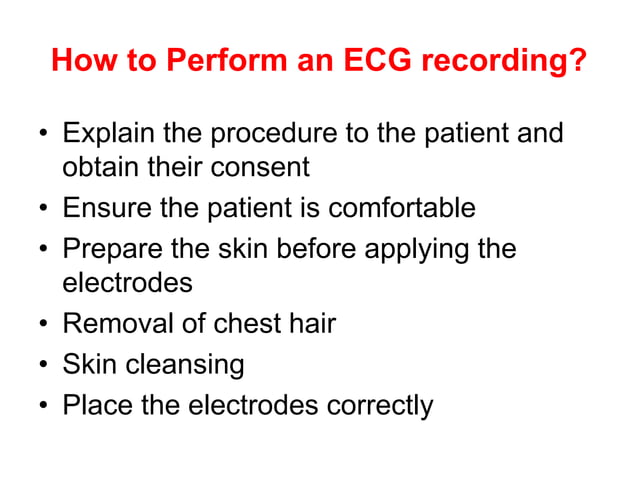 How to Perform an ECG recording?

• Explain the procedure to the patient and obtain their consent
• Ensure the patient is comfortable
• Prepare the skin before applying the electrodes
• Removal of chest hair
• Skin cleansing
• Place the electrodes correctly